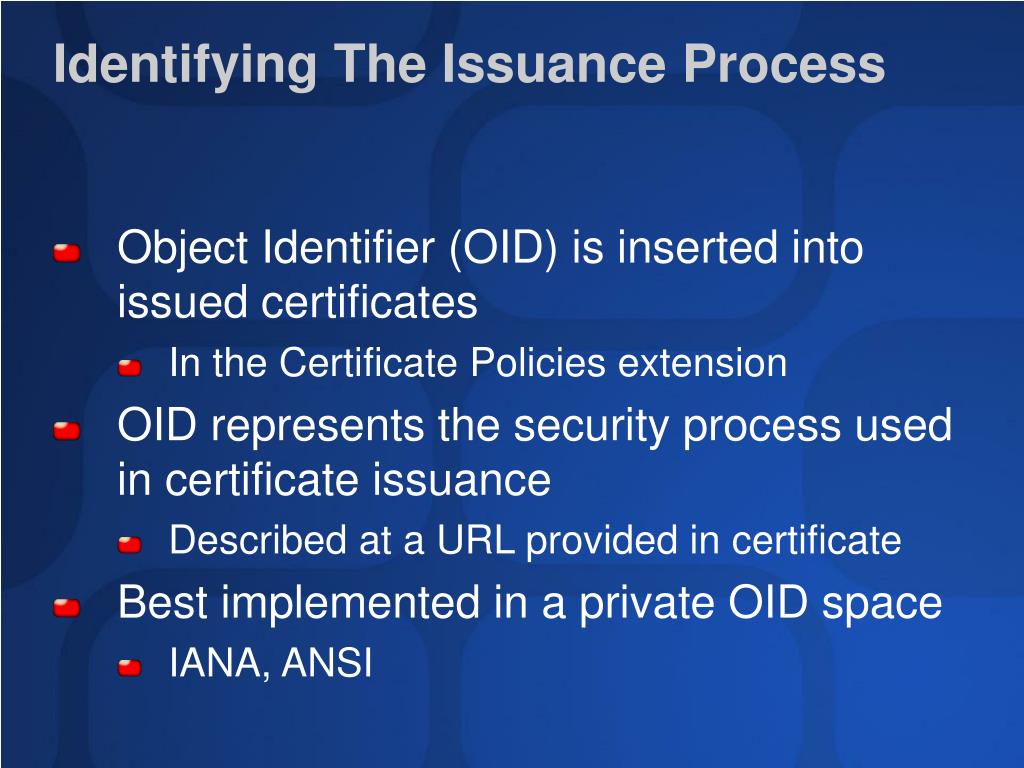 Identifying The Issuance Process

Object Identifier (OID) is inserted into issued certificates

In the Certificate Policies extension

OID represents the security process used in certificate issuance

Described at a URL provided in certificate

Best implemented in a private OID space

IANA, ANSI